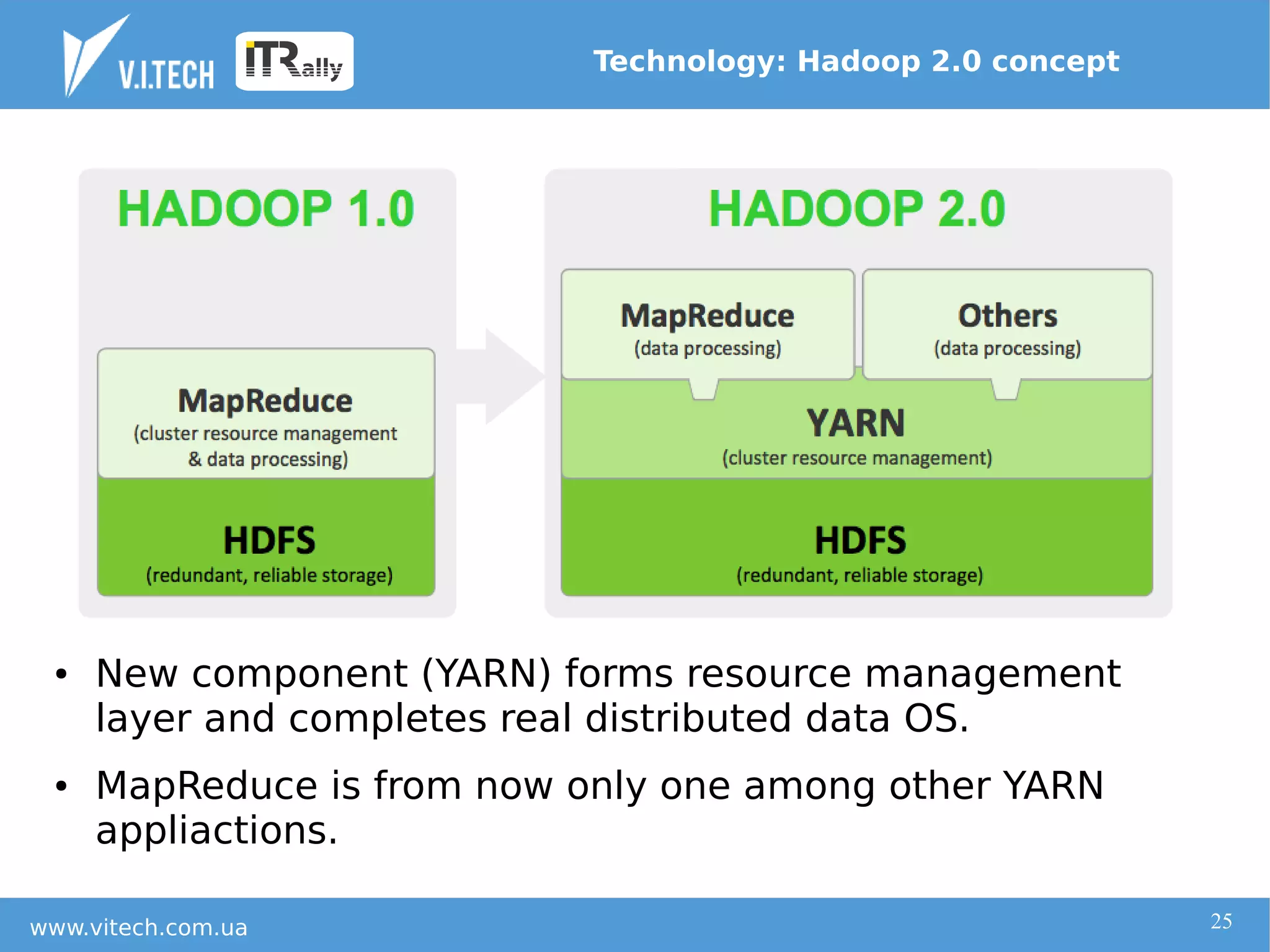 V.I.TECH ITRally

Technology: Hadoop 2.0 concept

HADOOP 1.0

MapReduce
(cluster resource management & data processing)

HDFS
(redundant, reliable storage)

HADOOP 2.0

MapReduce
(data processing)

Others
(data processing)

YARN
(cluster resource management)

HDFS
(redundant, reliable storage)

• New component (YARN) forms resource management layer and completes real distributed data OS.

• MapReduce is from now only one among other YARN appliactions.

www.vitech.com.ua

25